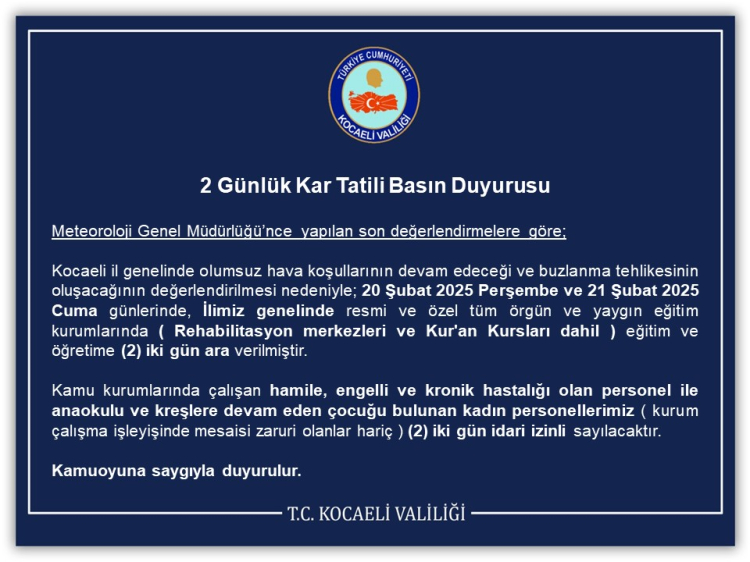 TÜRKİYE CUMHURİYETİ
KOCAELİ VALİLİĞİ

2 Günlük Kar Tatili Basın Duyurusu

Meteoroloji Genel Müdürlüğü'nce yapılan son değerlendirmelere göre;

Kocaeli il genelinde olumsuz hava koşullarının devam edeceği ve buzlanma tehlikesinin oluşacağının değerlendirilmesi nedeniyle; 20 Şubat 2025 Perşembe ve 21 Şubat 2025 Cuma günlerinde, İlimiz genelinde resmi ve özel tüm örgün ve yaygın eğitim kurumlarında ( Rehabilitasyon merkezleri ve Kur'an Kursları dahil ) eğitim ve öğretime (2) iki gün ara verilmiştir.

Kamu kurumlarında çalışan hamile, engelli ve kronik hastalığı olan personel ile anaokulu ve kreşlere devam eden çocuğu bulunan kadın personellerimiz ( kurum çalışma işleyişinde mesaisi zaruri olanlar hariç ) (2) iki gün idari izinli sayılacaktır.

Kamuoyuna saygıyla duyurulur.

T.C. KOCAELİ VALİLİĞİ